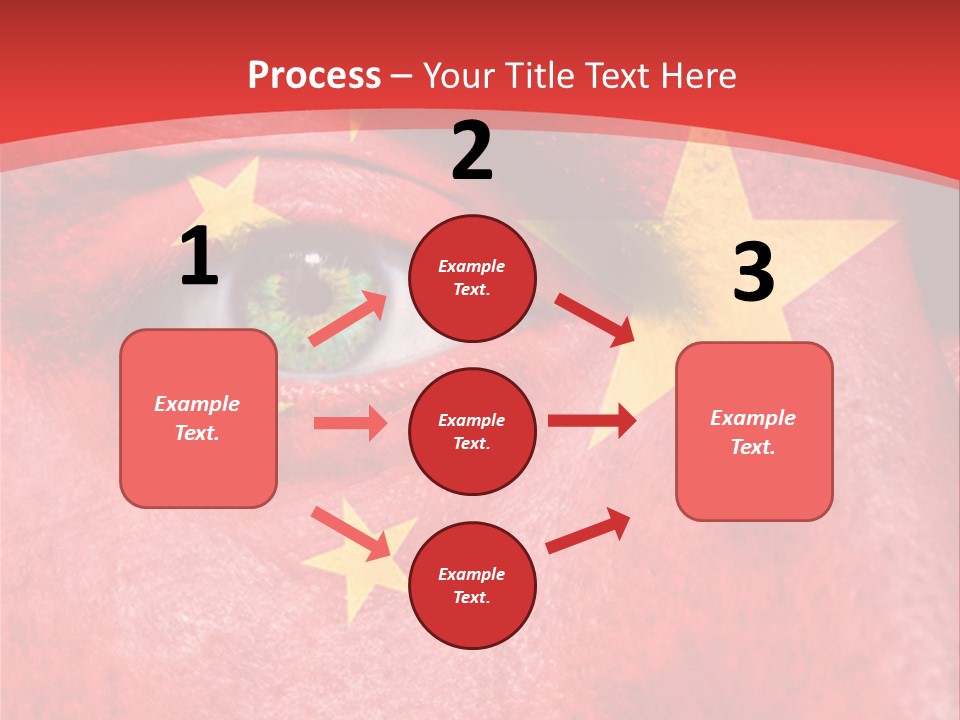 Process – Your Title Text Here

1

Example Text.

2

Example Text.

Example Text.

Example Text.

3

Example Text.